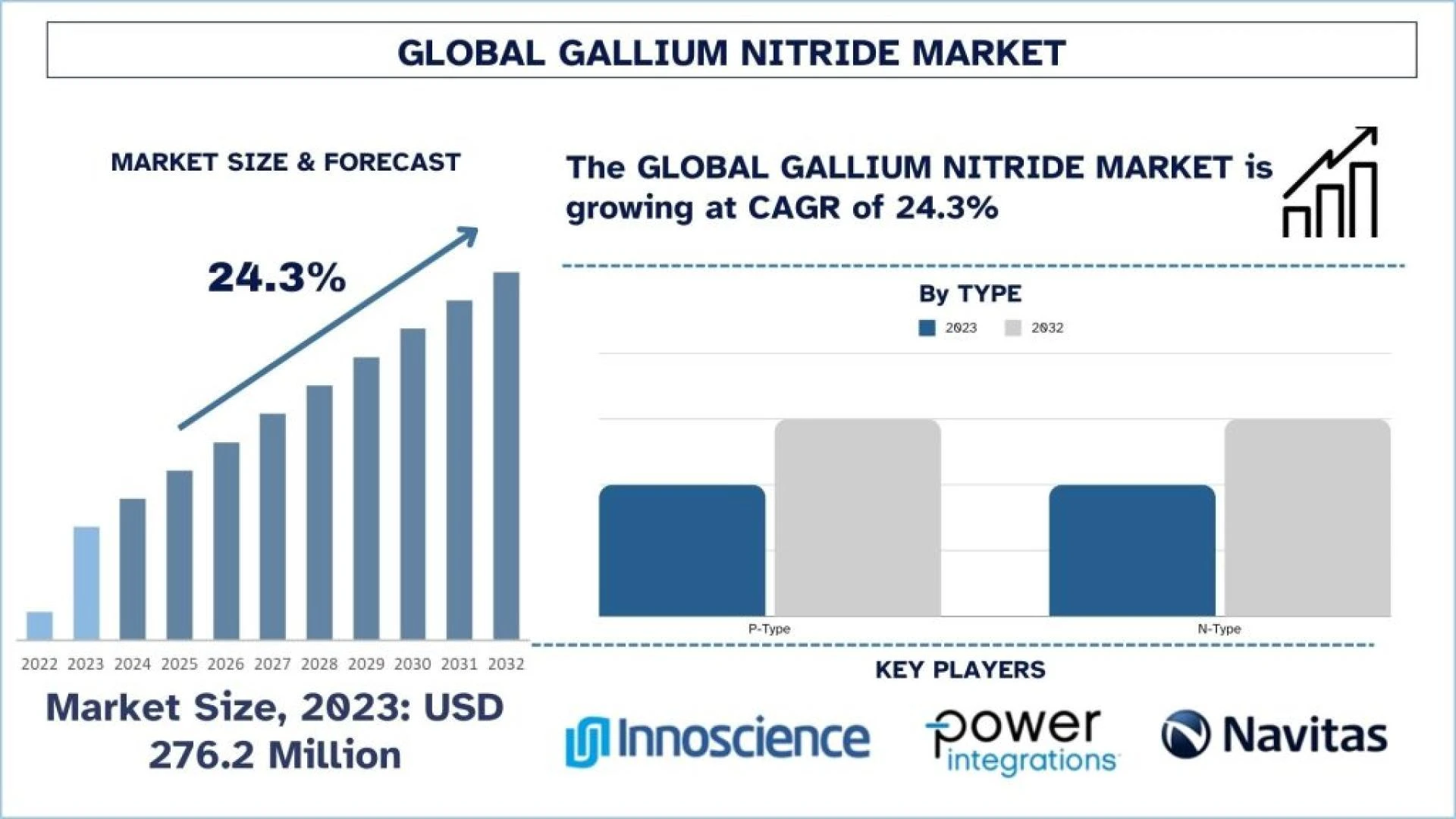 GLOBAL GALLIUM NITRIDE MARKET

MARKET SIZE & FORECAST

24.3%

2022 2023 2024 2025 2026 2027 2028 2029 2030 2031 2032

Market Size, 2023: USD 276.2 Million

The GLOBAL GALLIUM NITRIDE MARKET is growing at CAGR of 24.3%

By TYPE

2023 2032

P-Type

N-Type

KEY PLAYERS

Innoscience

power integrations

Navitas